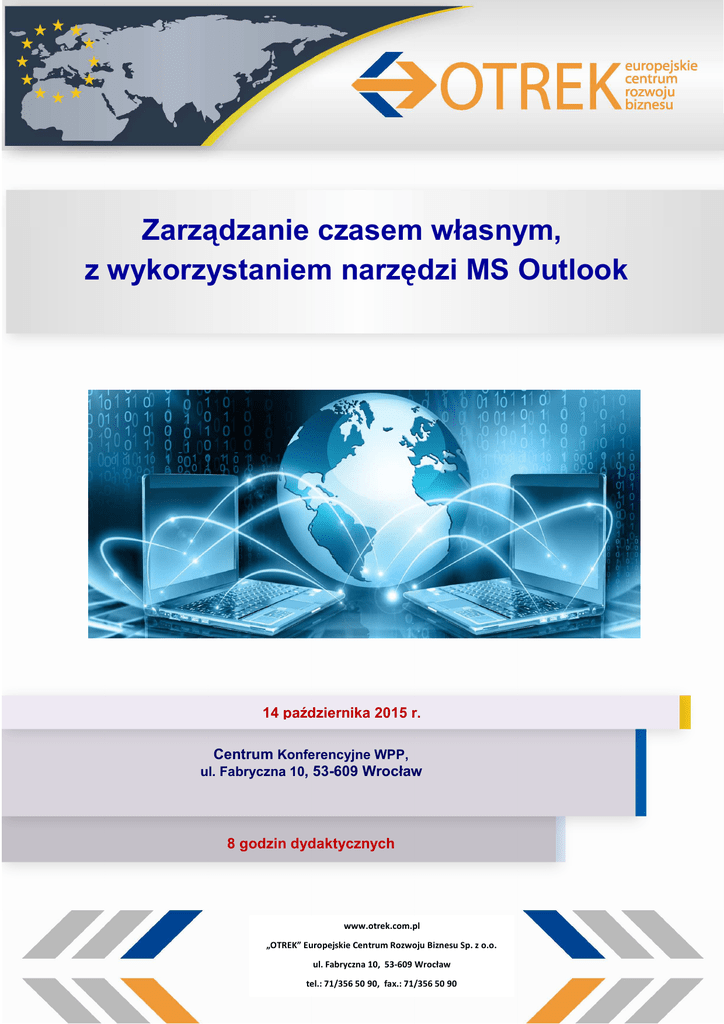 OTREK europejskie centrum rozwoju biznesu

Zarządzanie czasem własnym, z wykorzystaniem narzędzi MS Outlook

14 października 2015 r.

Centrum Konferencyjne WPP, ul. Fabryczna 10, 53-609 Wrocław

8 godzin dydaktycznych

www.otrek.com.pl

„OTREK" Europejskie Centrum Rozwoju Biznesu Sp. z o.o.

ul. Fabryczna 10, 53-609 Wrocław

tel.: 71/356 50 90, fax.: 71/356 50 90